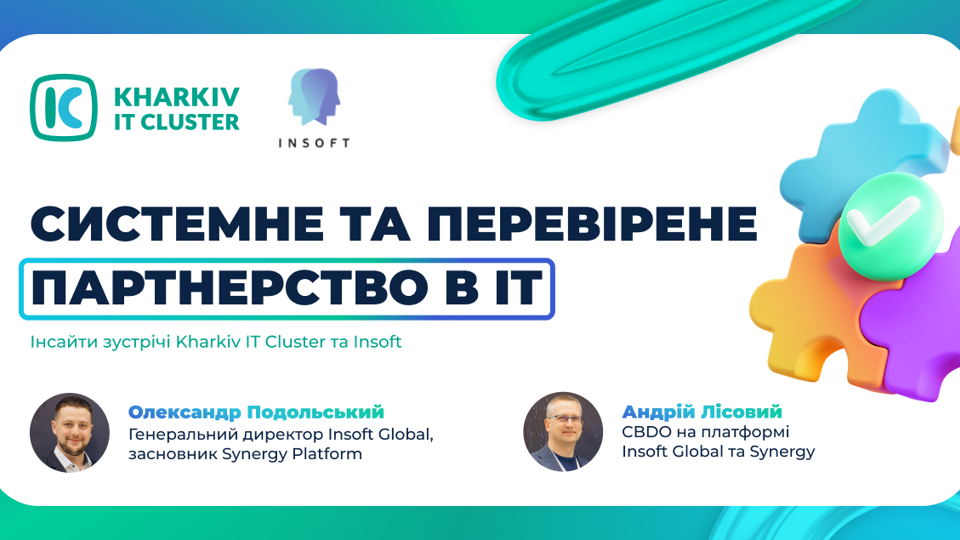 KHARKIV IT CLUSTER

INSOFT

СИСТЕМНЕ ТА ПЕРЕВІРЕНЕ ПАРТНЕРСТВО В IT

Інсайти зустрічі Kharkiv IT Cluster та Insoft

Олександр Подольський
Генеральний директор Insoft Global, засновник Synergy Platform

Андрій Лісовий
CBDO на платформі Insoft Global та Synergy